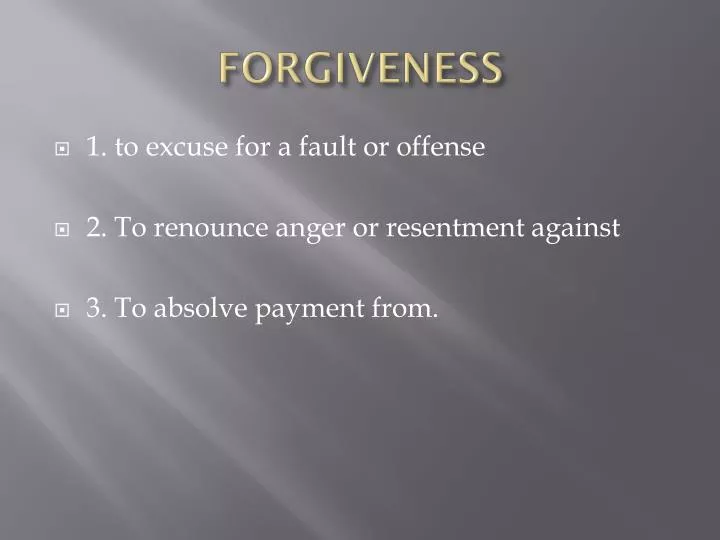 FORGIVENESS

1. to excuse for a fault or offense

2. To renounce anger or resentment against

3. To absolve payment from.